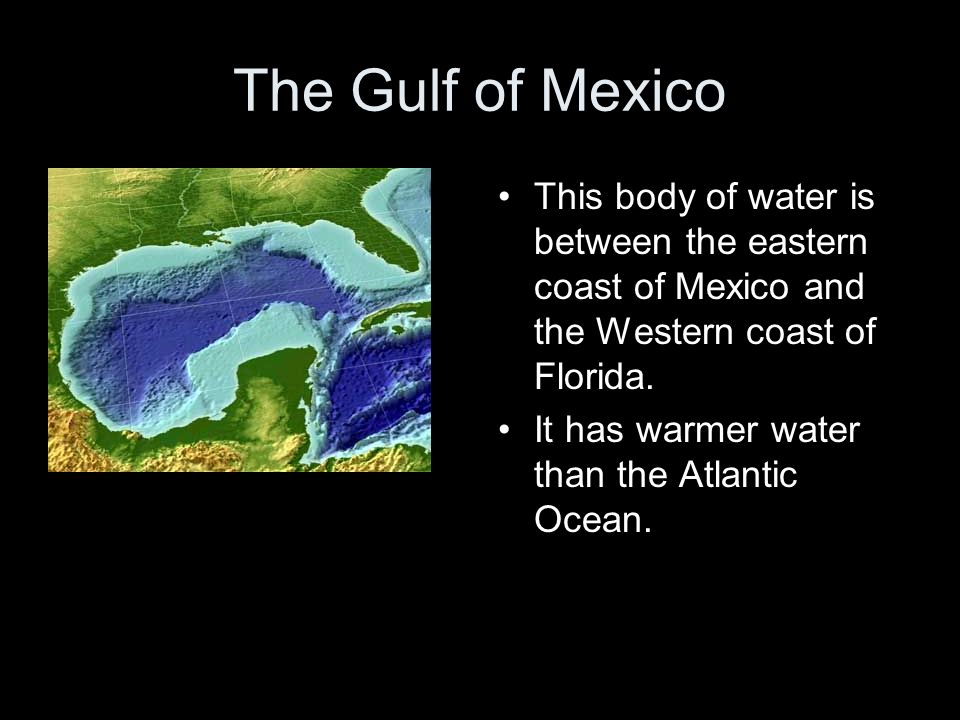 The Gulf of Mexico

• This body of water is between the eastern coast of Mexico and the Western coast of Florida.

• It has warmer water than the Atlantic Ocean.